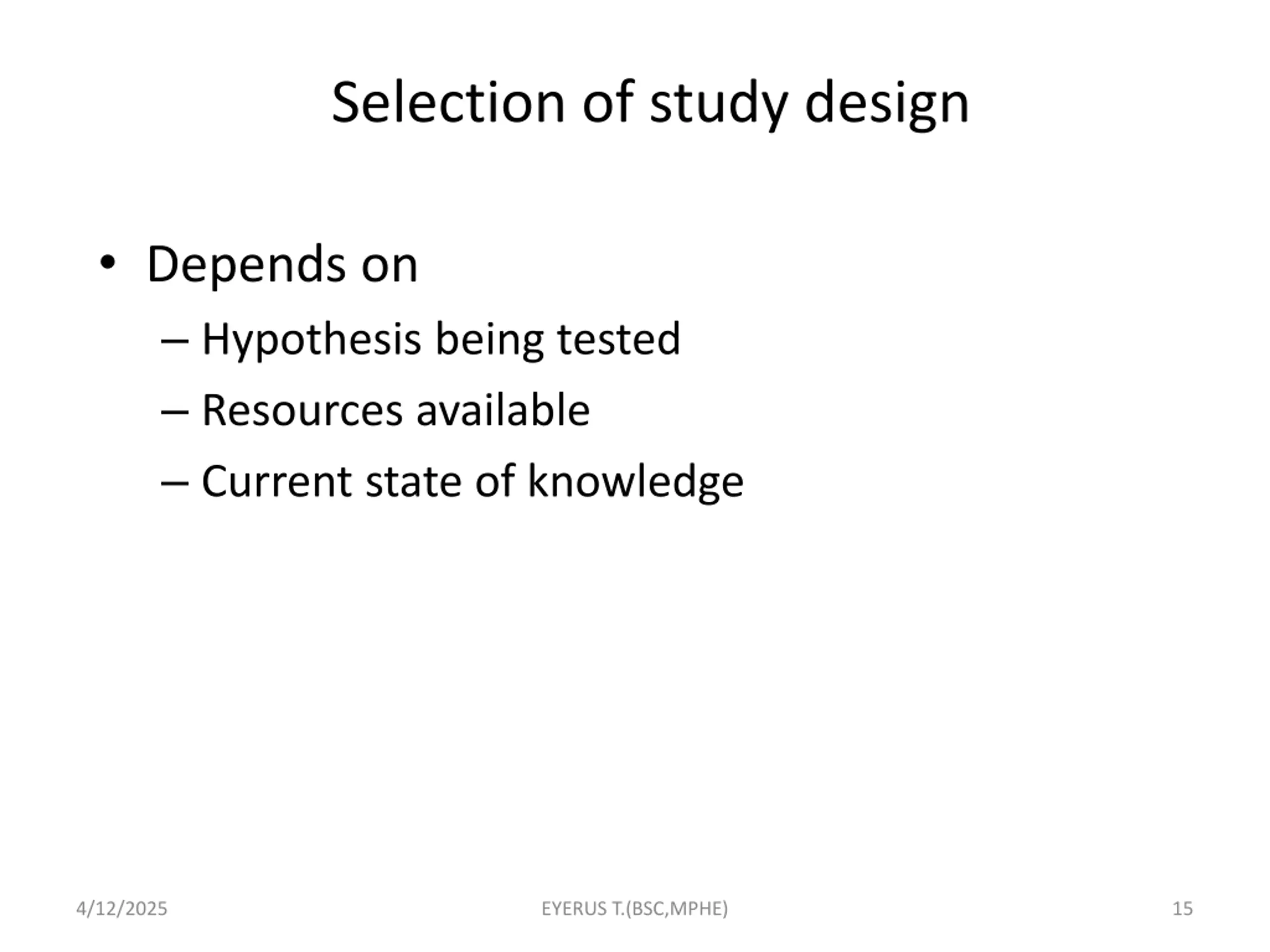 Selection of study design

• Depends on
– Hypothesis being tested
– Resources available
– Current state of knowledge

4/12/2025 EYERUS T.(BSC,MPHE) 15